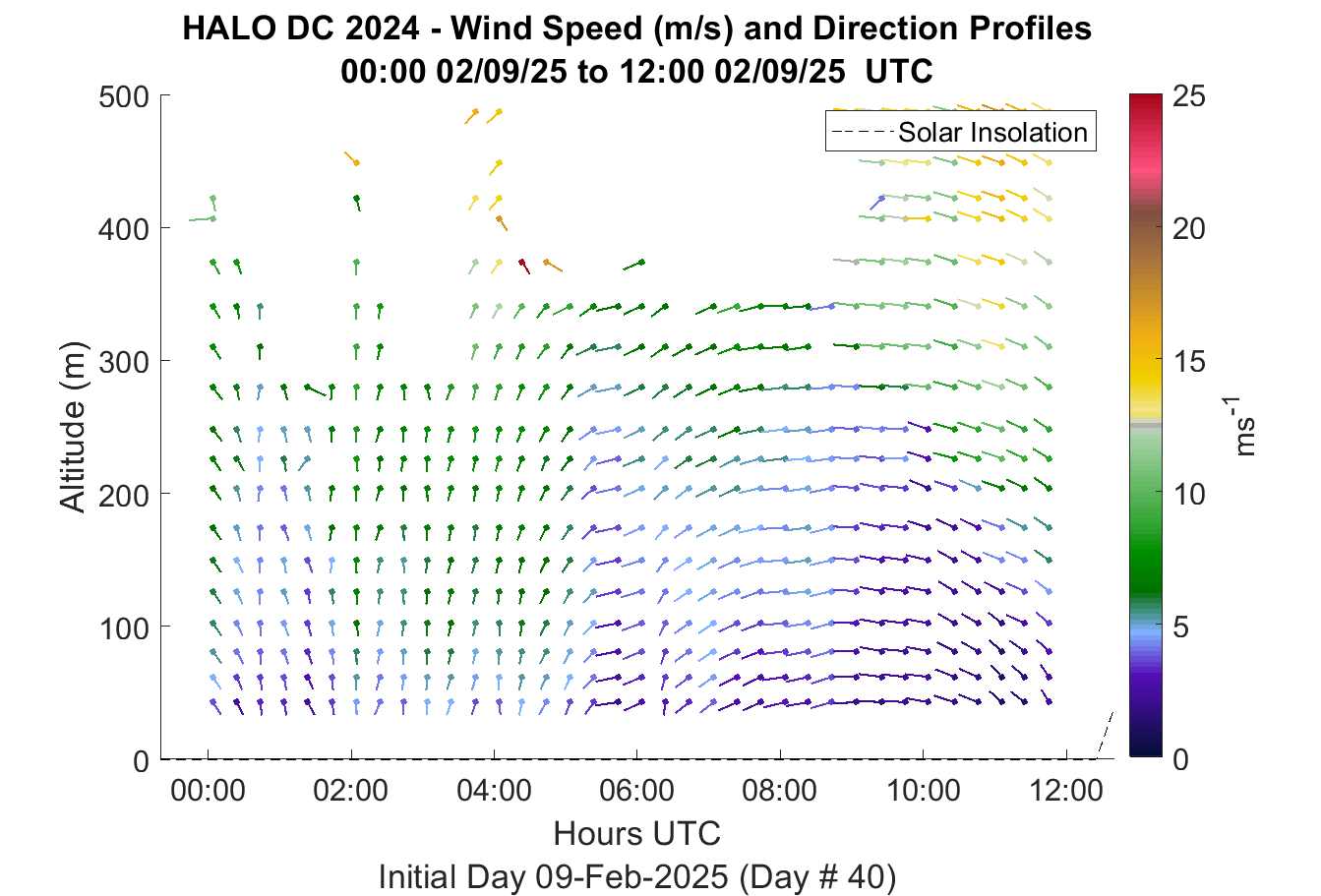 HALO DC 2024 - Wind Speed (m/s) and Direction Profiles
00:00 02/09/25 to 12:00 02/09/25 UTC

Solar Insolation

Altitude (m)

500
400
300
200
100
0

00:00
02:00
04:00
06:00
08:00
10:00
12:00

Hours UTC

Initial Day 09-Feb-2025 (Day # 40)

25
20
15
10
5
0

$ms^{-1}$